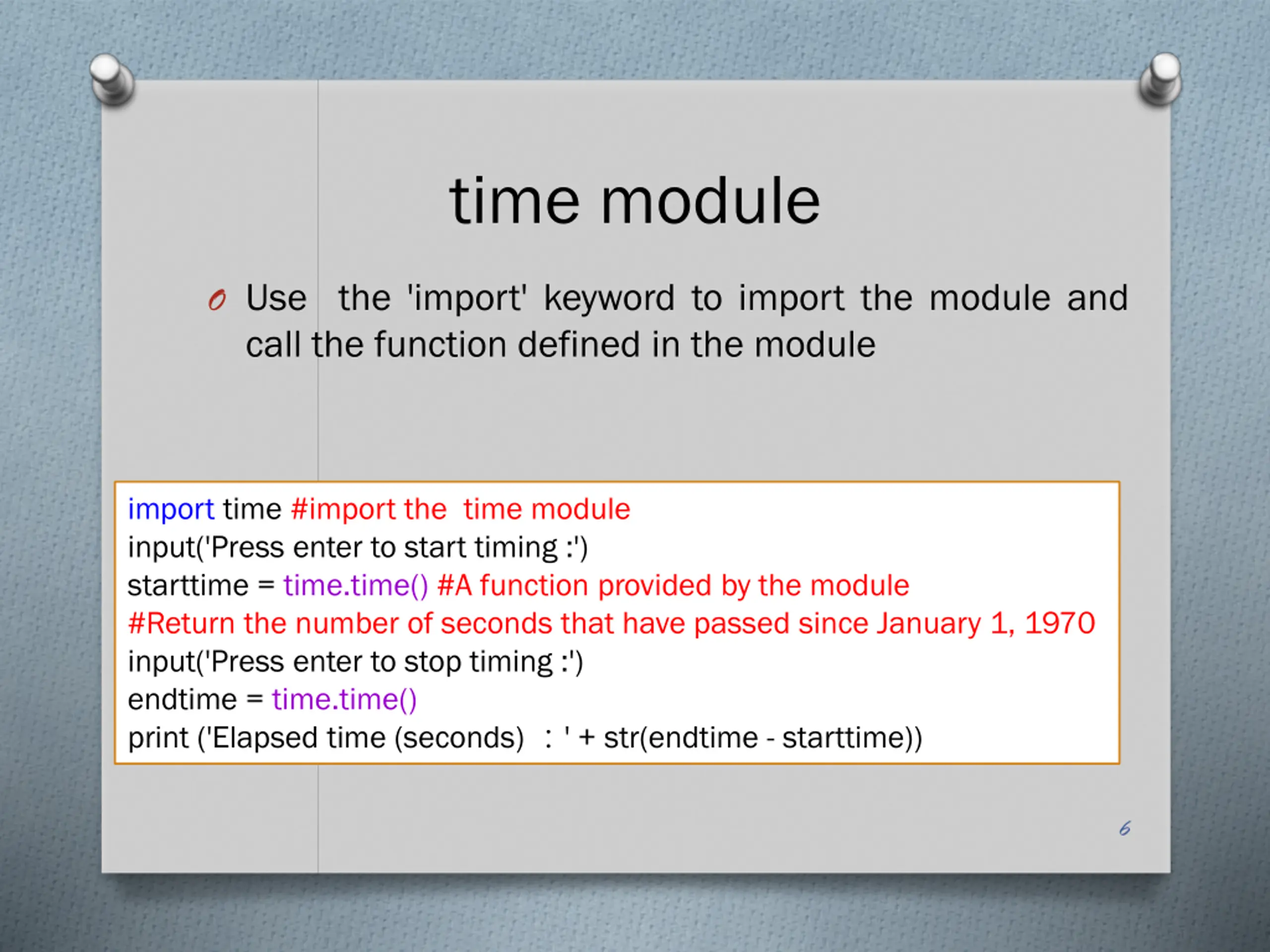 time module

Use the 'import' keyword to import the module and call the function defined in the module

import time #import the time module
input('Press enter to start timing :')
starttime = time.time() #A function provided by the module
#Return the number of seconds that have passed since January 1, 1970
input('Press enter to stop timing :')
endtime = time.time()
print ('Elapsed time (seconds) : ' + str(endtime - starttime))

6